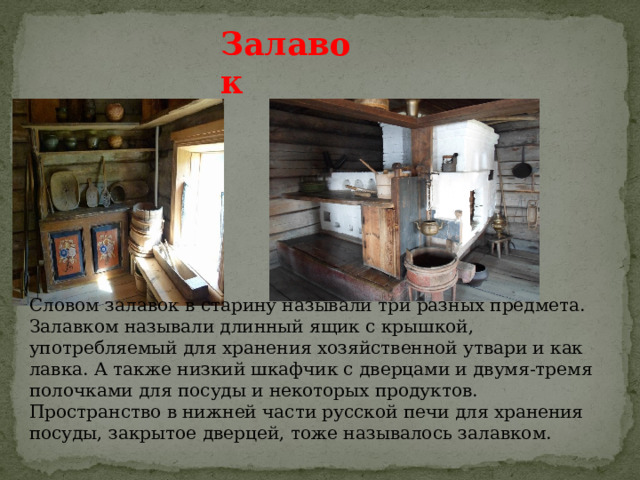 Залавок

Словом залавок в старину называли три разных предмета. Залавком называли длинный ящик с крышкой, употребляемый для хранения хозяйственной утвари и как лавка. А также низкий шкафчик с дверцами и двумя-тремя полочками для посуды и некоторых продуктов. Пространство в нижней части русской печи для хранения посуды, закрытое дверцей, тоже называлось залавком.